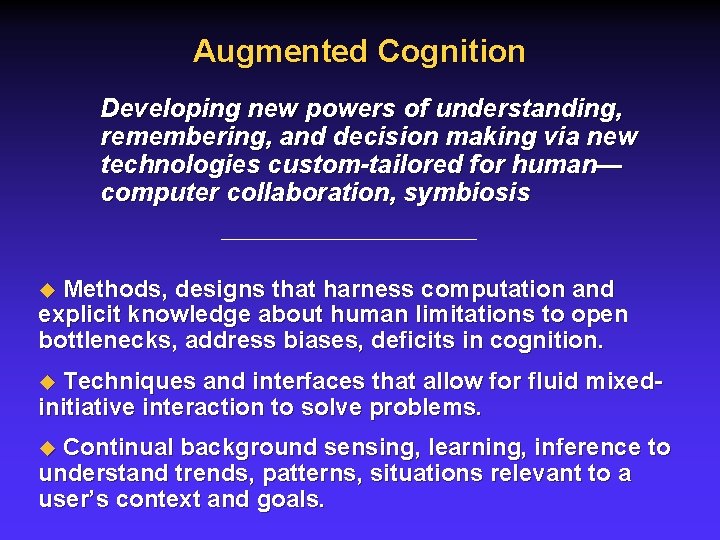 Augmented Cognition

Developing new powers of understanding, remembering, and decision making via new technologies custom-tailored for human—computer collaboration, symbiosis

◆ Methods, designs that harness computation and explicit knowledge about human limitations to open bottlenecks, address biases, deficits in cognition.

◆ Techniques and interfaces that allow for fluid mixed-initiative interaction to solve problems.

◆ Continual background sensing, learning, inference to understand trends, patterns, situations relevant to a user's context and goals.